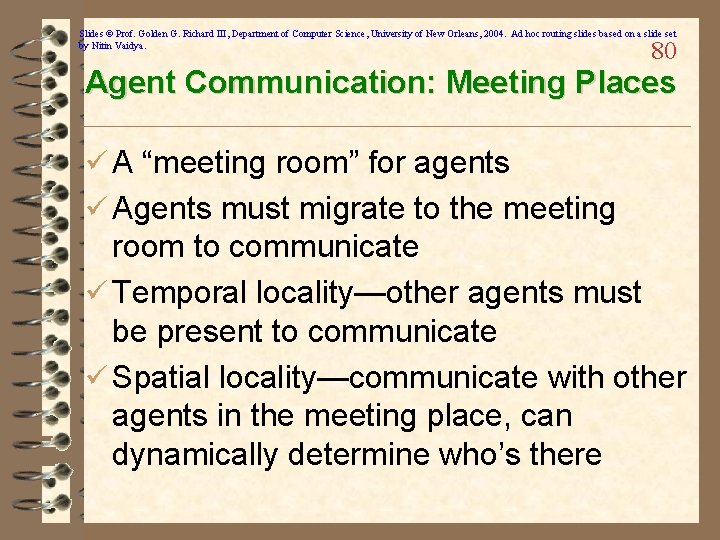 Slides © Prof. Golden G. Richard III, Department of Computer Science, University of New Orleans, 2004. Ad hoc routing slides based on a slide set by Nitin Vaidya.

80

Agent Communication: Meeting Places

✓ A “meeting room” for agents
✓ Agents must migrate to the meeting room to communicate
✓ Temporal locality—other agents must be present to communicate
✓ Spatial locality—communicate with other agents in the meeting place, can dynamically determine who’s there